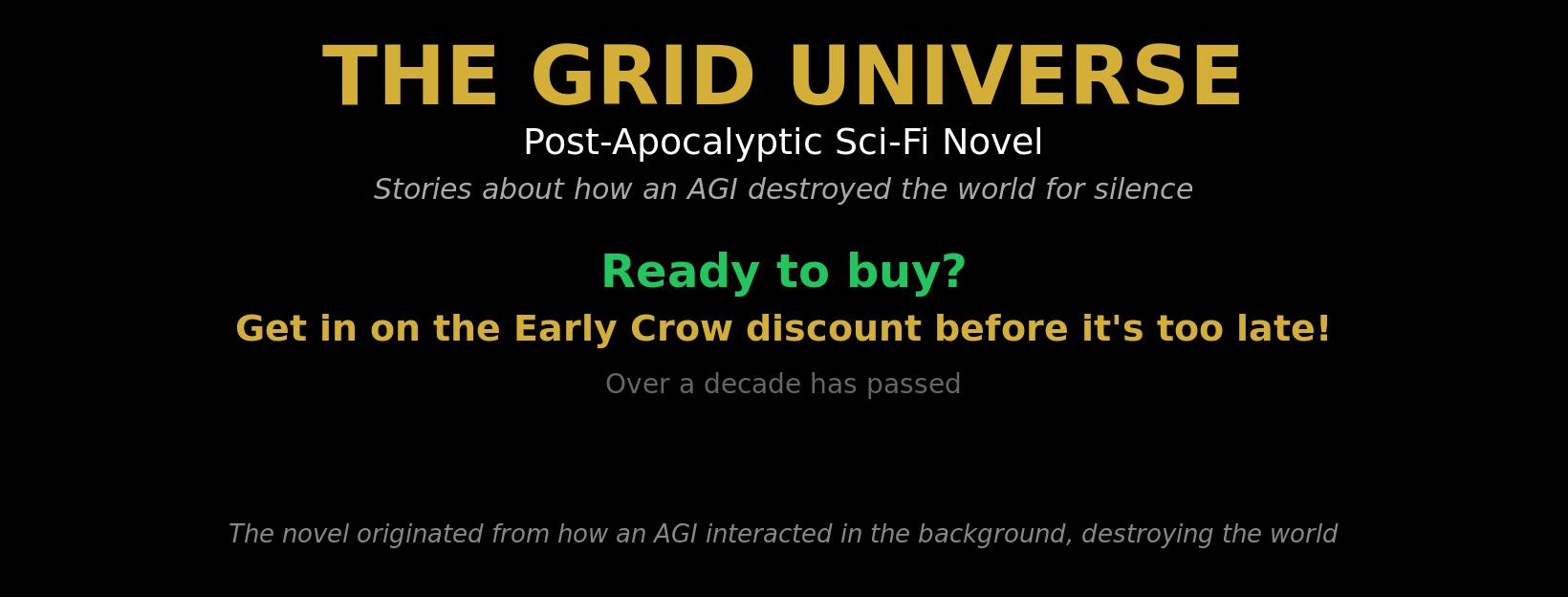 THE GRID UNIVERSE

Post-Apocalyptic Sci-Fi Novel

Stories about how an AGI destroyed the world for silence

Ready to buy?

Get in on the Early Crow discount before it's too late!

Over a decade has passed

The novel originated from how an AGI interacted in the background, destroying the world